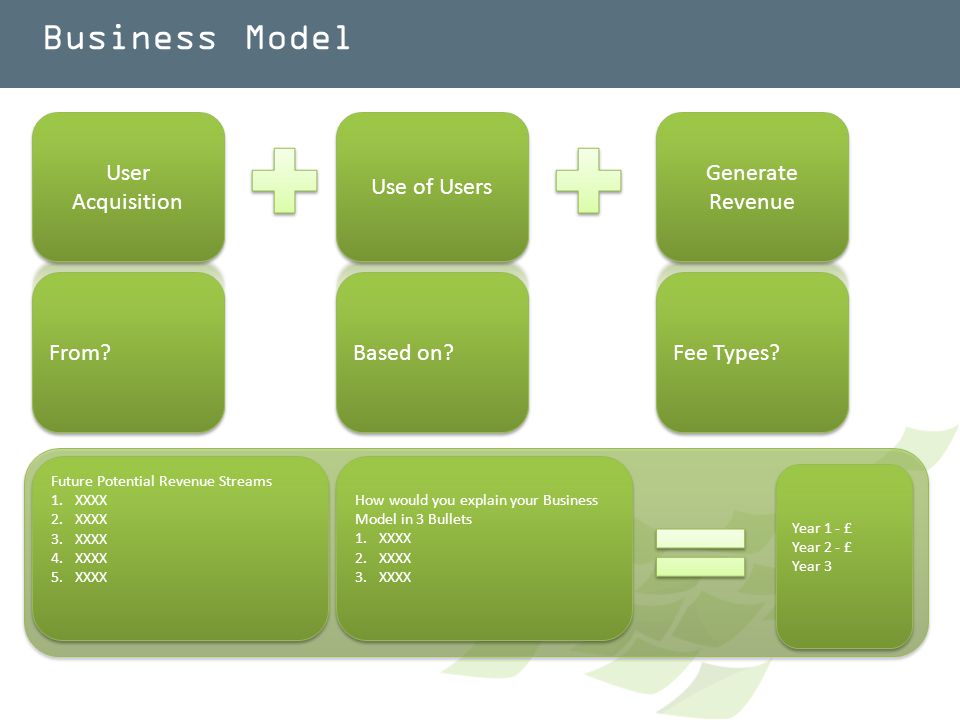 Business Model

User Acquisition

Use of Users

Generate Revenue

From?

Based on?

Fee Types?

Future Potential Revenue Streams
1. XXXX
2. XXXX
3. XXXX
4. XXXX
5. XXXX

How would you explain your Business Model in 3 Bullets
1. XXXX
2. XXXX
3. XXXX

Year 1 - £
Year 2 - £
Year 3